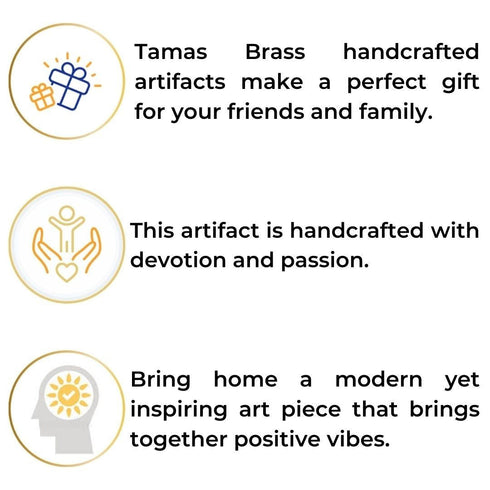 Tamas Brass handcrafted artifacts make a perfect gift for your friends and family.

This artifact is handcrafted with devotion and passion.

Bring home a modern yet inspiring art piece that brings together positive vibes.